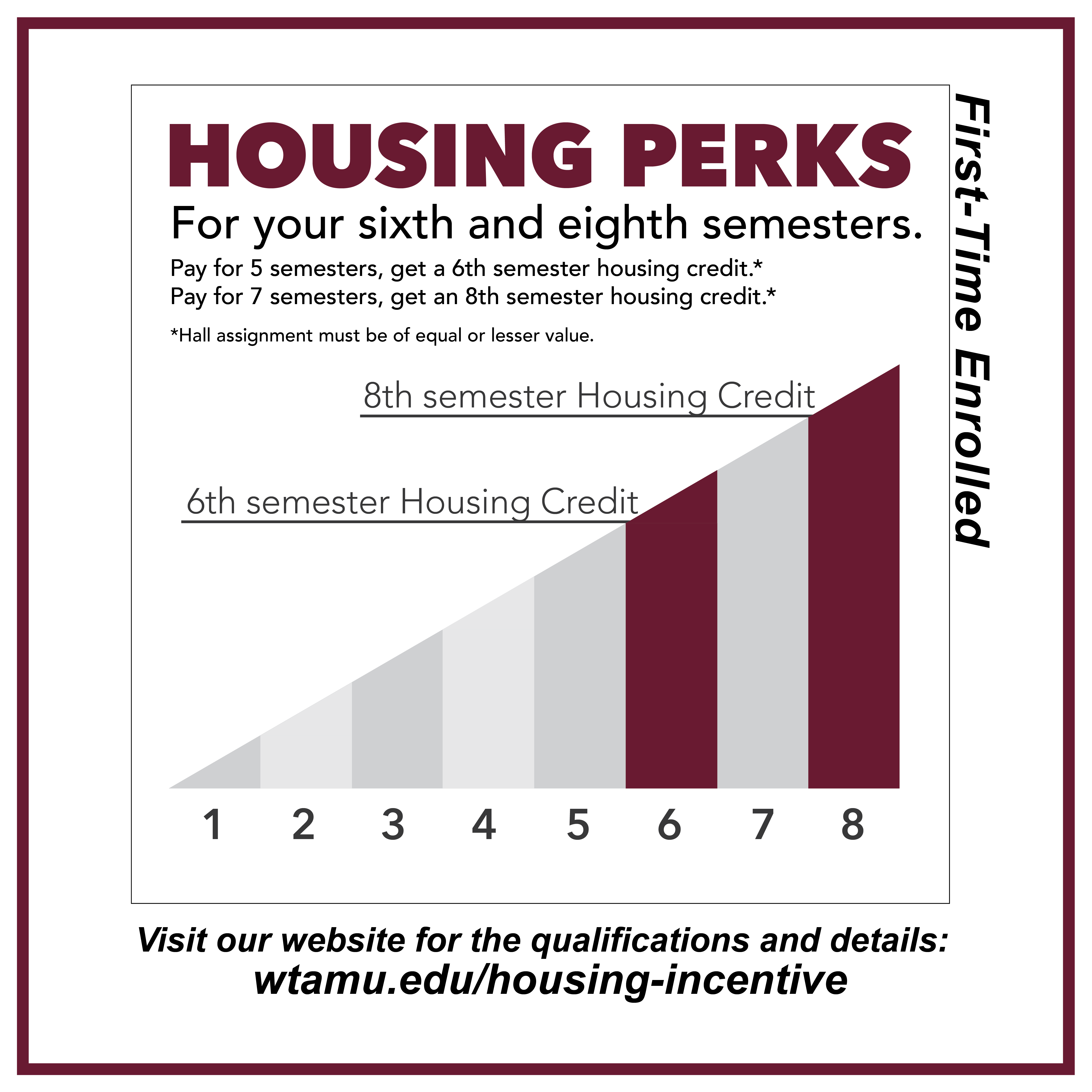 HOUSING PERKS

For your sixth and eighth semesters.

Pay for 5 semesters, get a 6th semester housing credit.*
Pay for 7 semesters, get an 8th semester housing credit.*

*Hall assignment must be of equal or lesser value.

8th semester Housing Credit

6th semester Housing Credit

1 2 3 4 5 6 7 8

First-Time Enrolled

Visit our website for the qualifications and details:
wtamu.edu/housing-incentive